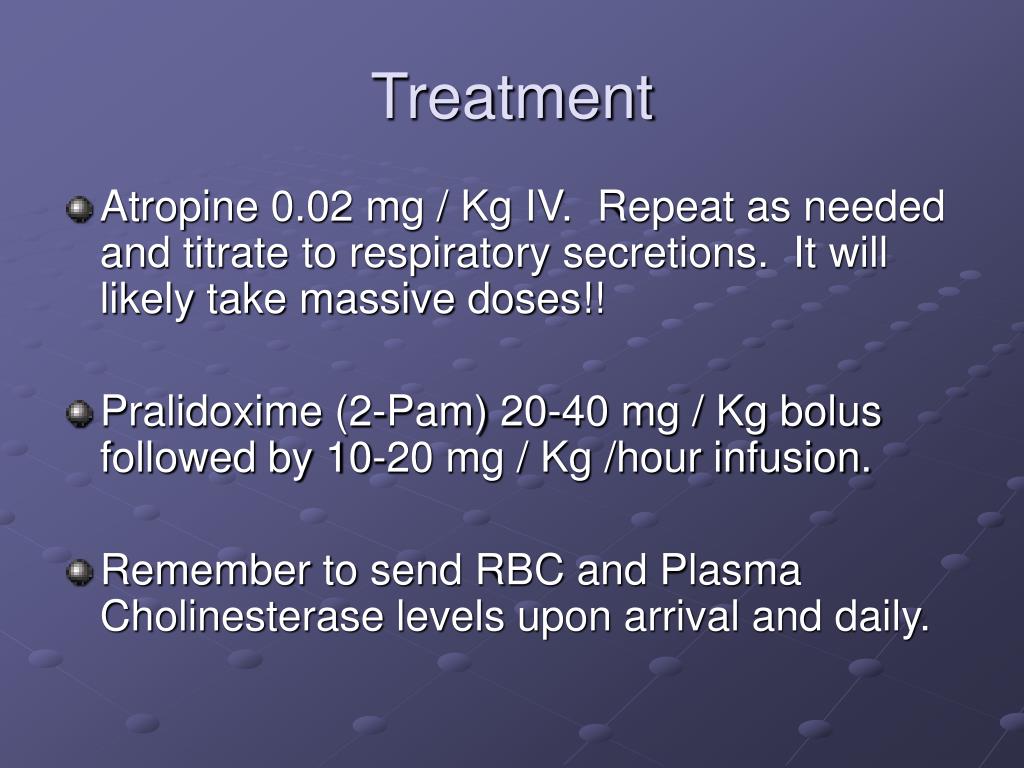 Treatment

Atropine 0.02 mg / Kg IV.  Repeat as needed and titrate to respiratory secretions.  It will likely take massive doses!!

Pralidoxime (2-Pam) 20-40 mg / Kg bolus followed by 10-20 mg / Kg /hour infusion.

Remember to send RBC and Plasma Cholinesterase levels upon arrival and daily.